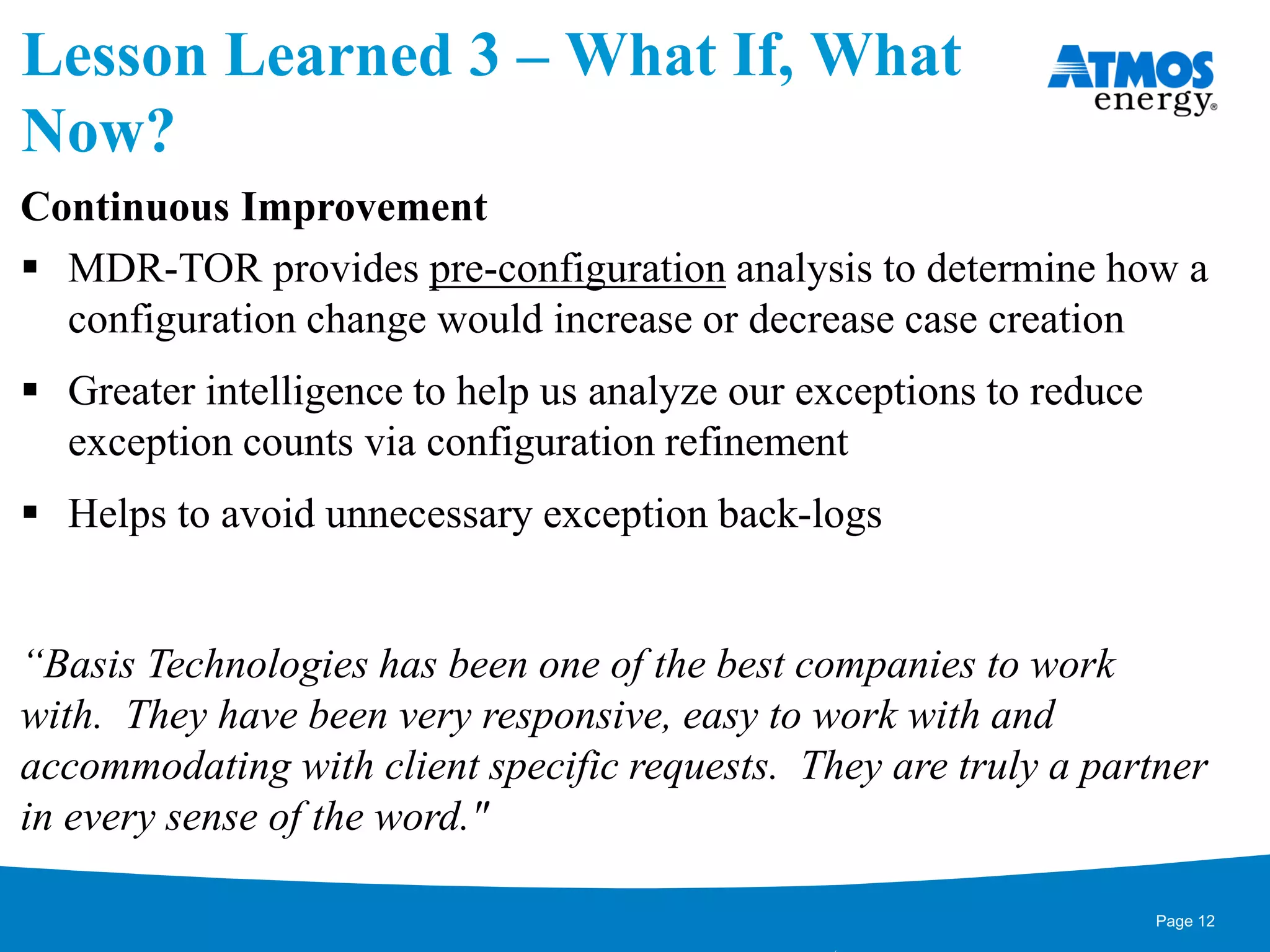 Lesson Learned 3 – What If, What Now?

ATMOS energy®

Continuous Improvement

▪ MDR-TOR provides pre-configuration analysis to determine how a configuration change would increase or decrease case creation

▪ Greater intelligence to help us analyze our exceptions to reduce exception counts via configuration refinement

▪ Helps to avoid unnecessary exception back-logs

“Basis Technologies has been one of the best companies to work with. They have been very responsive, easy to work with and accommodating with client specific requests. They are truly a partner in every sense of the word."

Page 12